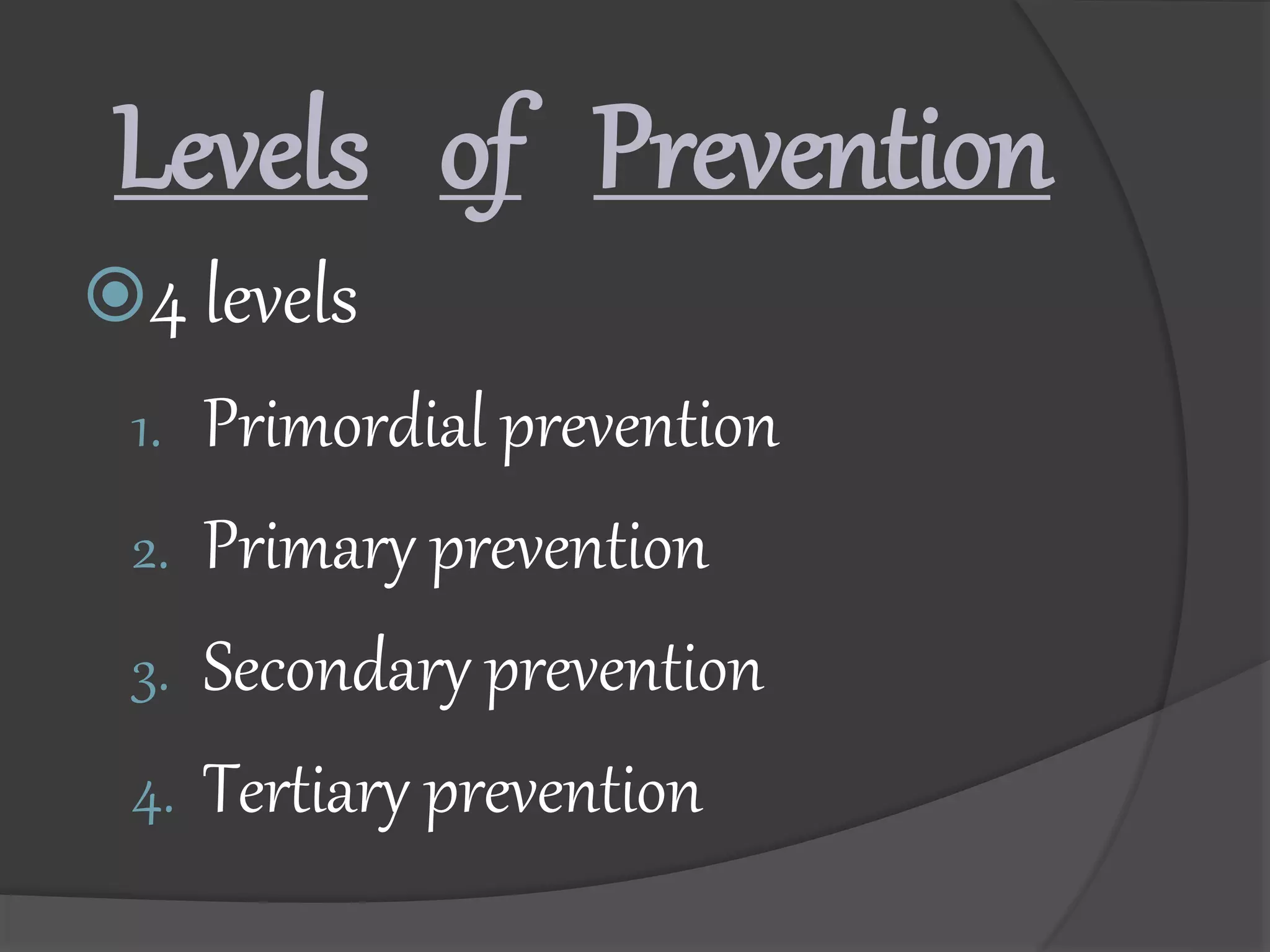 Levels of Prevention

4 levels

1. Primordial prevention
2. Primary prevention
3. Secondary prevention
4. Tertiary prevention